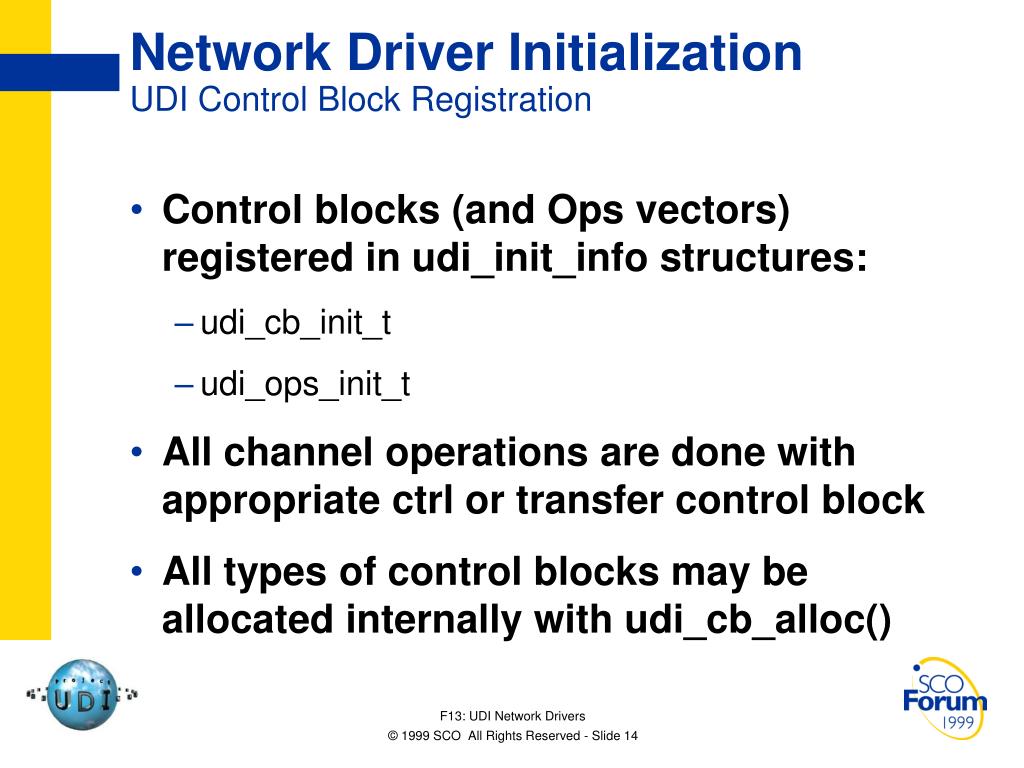 Network Driver Initialization
UDI Control Block Registration

• Control blocks (and Ops vectors) registered in udi_init_info structures:
– udi_cb_init_t
– udi_ops_init_t
• All channel operations are done with appropriate ctrl or transfer control block
• All types of control blocks may be allocated internally with udi_cb_alloc()

project UDI

F13: UDI Network Drivers
© 1999 SCO All Rights Reserved - Slide 14

SCO Forum 1999